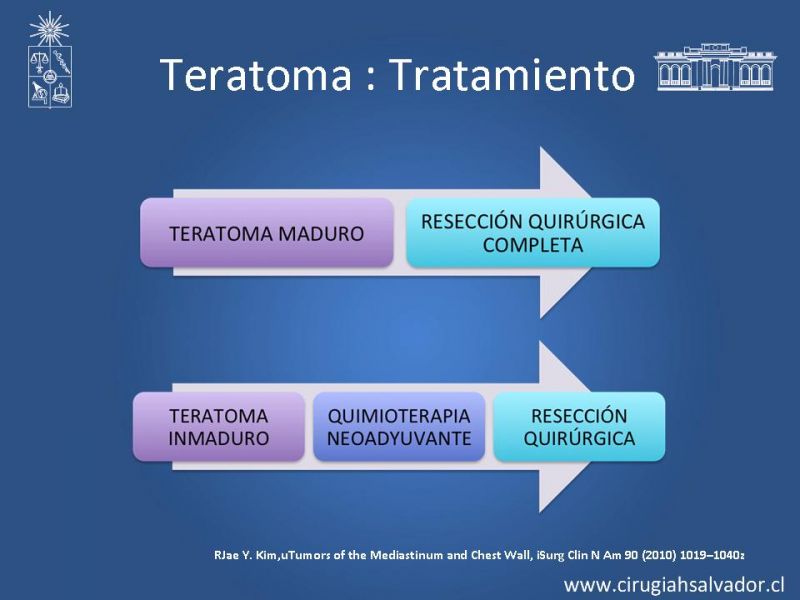 Teratoma : Tratamiento

TERATOMA MADURO

RESECCIÓN QUIRÚRGICA COMPLETA

TERATOMA INMADURO

QUIMIOTERAPIA NEOADYUVANTE

RESECCIÓN QUIRÚRGICA

RJae Y. Kim,uTumors of the Mediastinum and Chest Wall, iSurg Clin N Am 90 (2010) 1019–1040z

www.cirugiahsalvador.cl